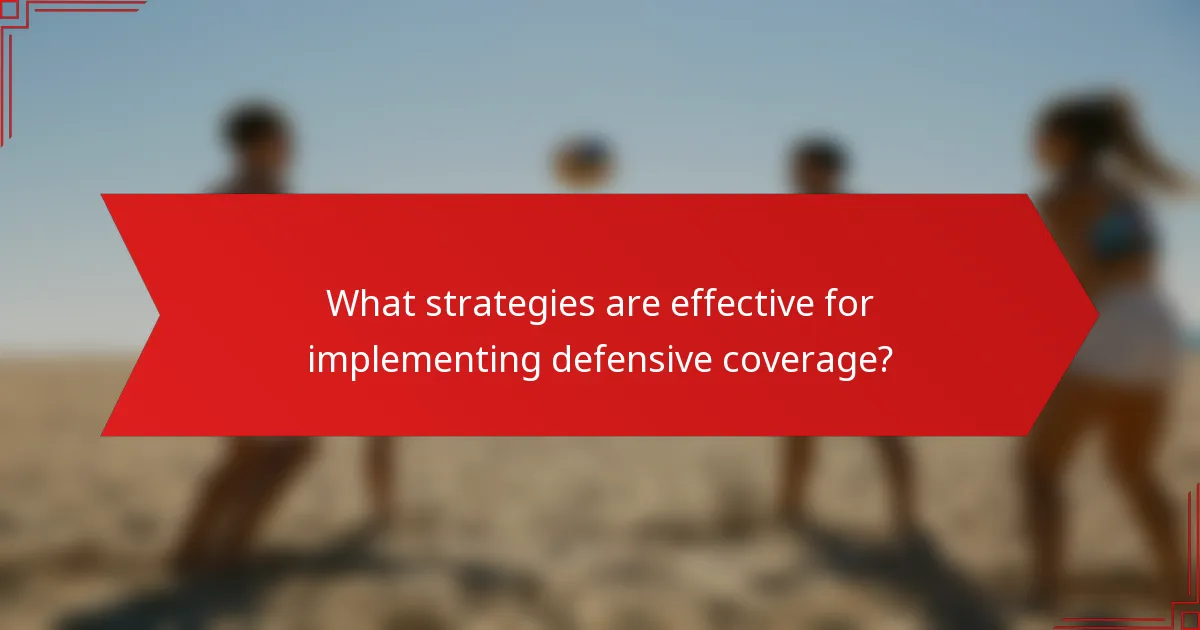 What strategies are effective for implementing defensive coverage?